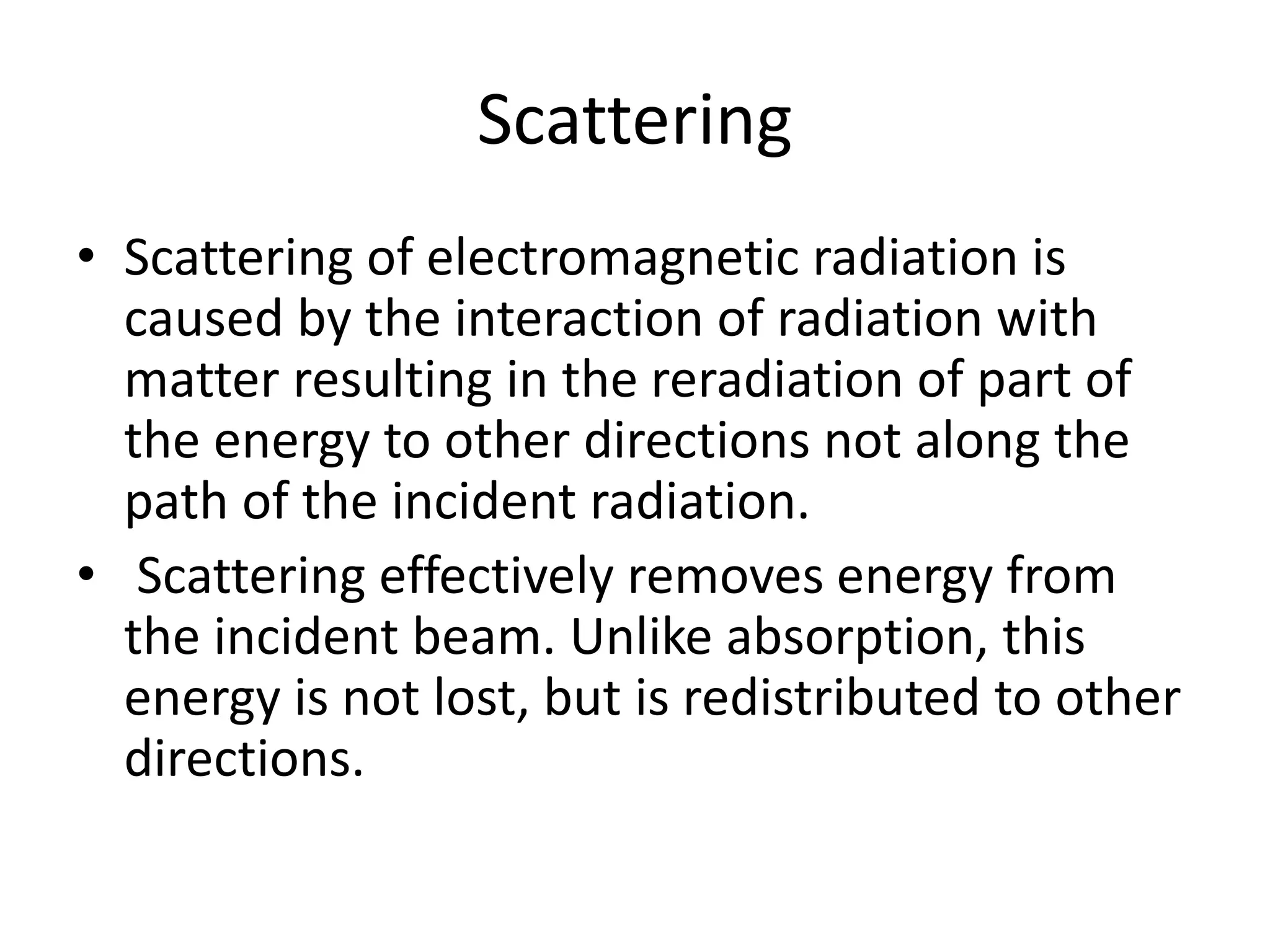 Scattering

• Scattering of electromagnetic radiation is caused by the interaction of radiation with matter resulting in the reradiation of part of the energy to other directions not along the path of the incident radiation.

• Scattering effectively removes energy from the incident beam. Unlike absorption, this energy is not lost, but is redistributed to other directions.